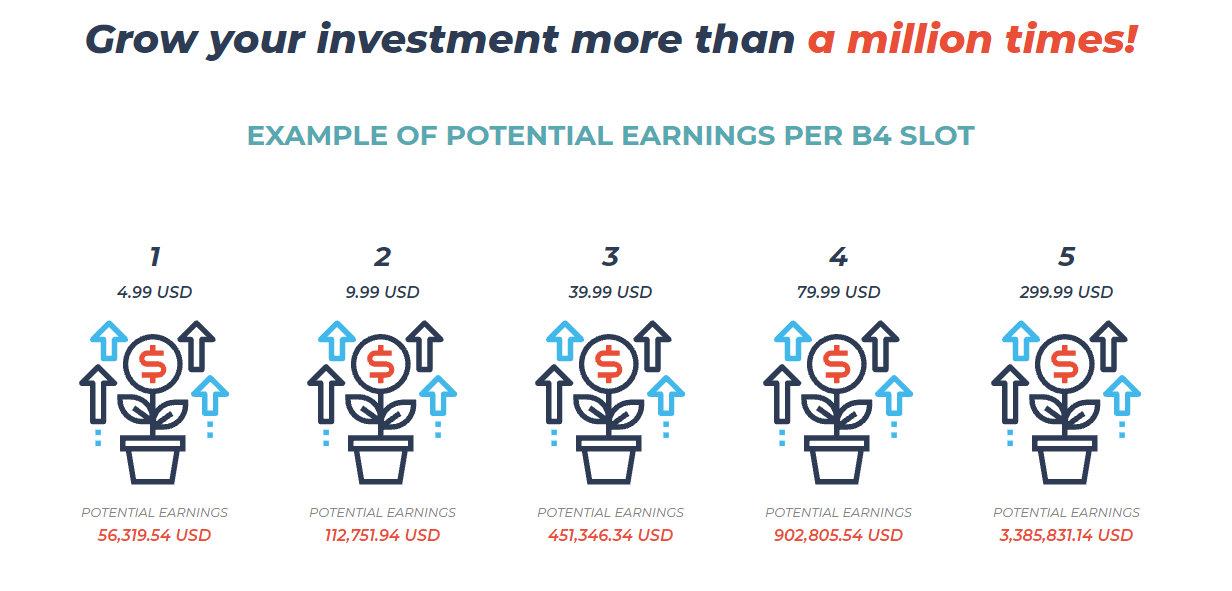 Grow your investment more than a million times!

EXAMPLE OF POTENTIAL EARNINGS PER B4 SLOT

1
4.99 USD
$
POTENTIAL EARNINGS
56,319.54 USD

2
9.99 USD
$
POTENTIAL EARNINGS
112,751.94 USD

3
39.99 USD
$
POTENTIAL EARNINGS
451,346.34 USD

4
79.99 USD
$
POTENTIAL EARNINGS
902,805.54 USD

5
299.99 USD
$
POTENTIAL EARNINGS
3,385,831.14 USD